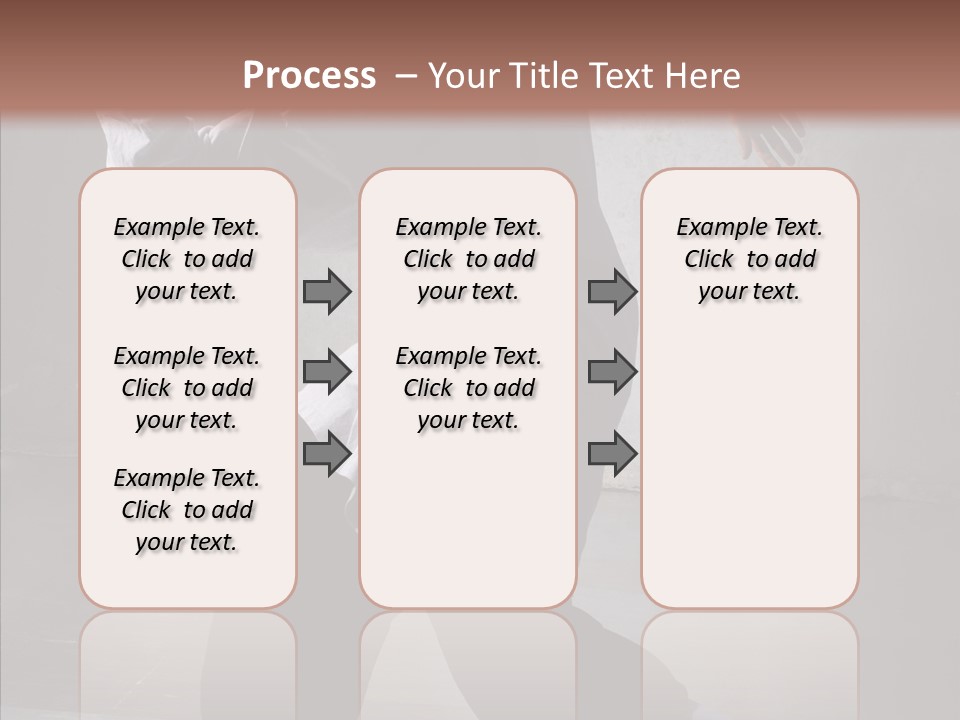 Process – Your Title Text Here

Example Text. Click to add your text.

Example Text. Click to add your text.

Example Text. Click to add your text.

Example Text. Click to add your text.

Example Text. Click to add your text.

Example Text. Click to add your text.